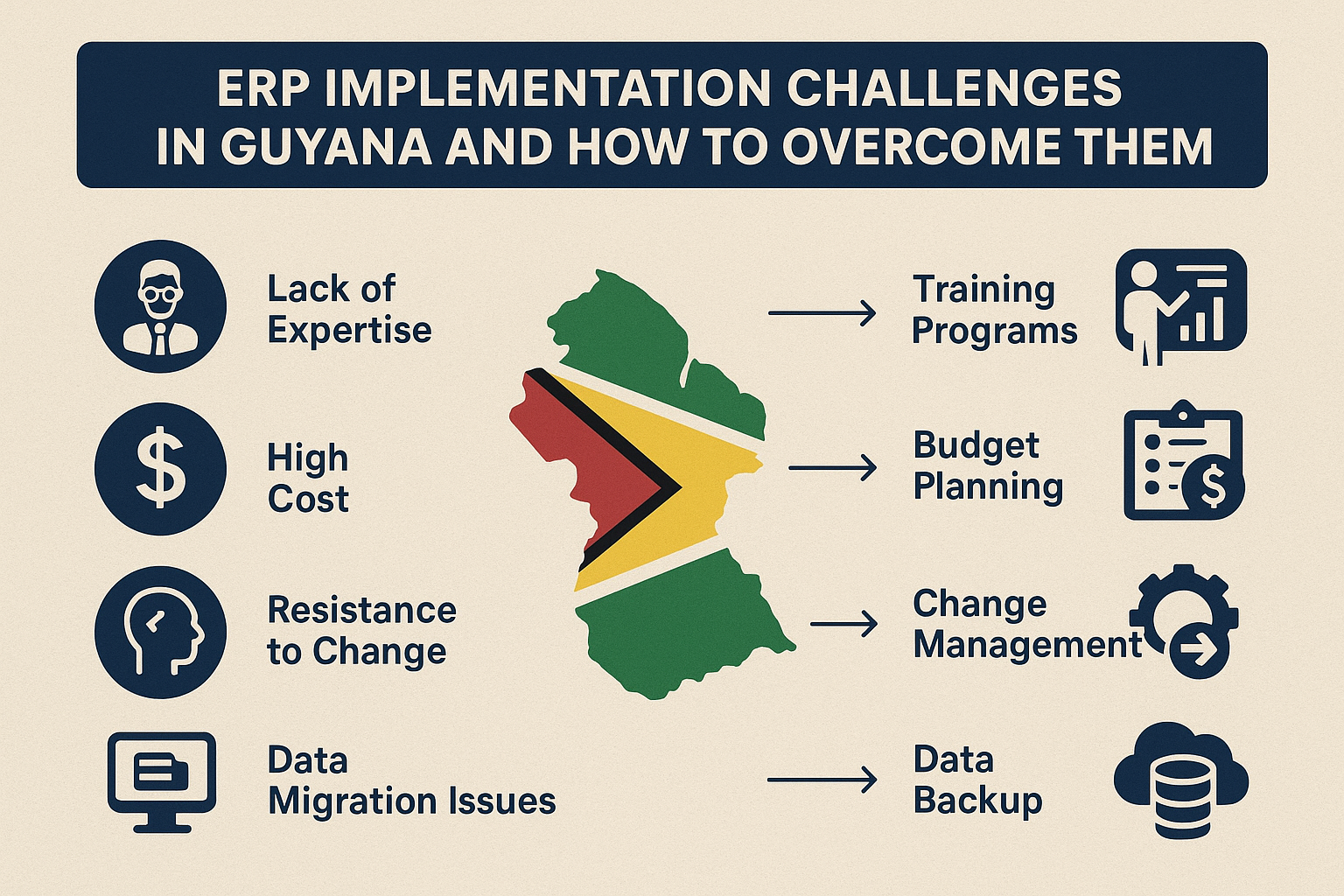 ERP IMPLEMENTATION CHALLENGES IN GUYANA AND HOW TO OVERCOME THEM

Lack of Expertise

High Cost

Resistance to Change

Data Migration Issues

Training Programs

Budget Planning

Change Management

Data Backup